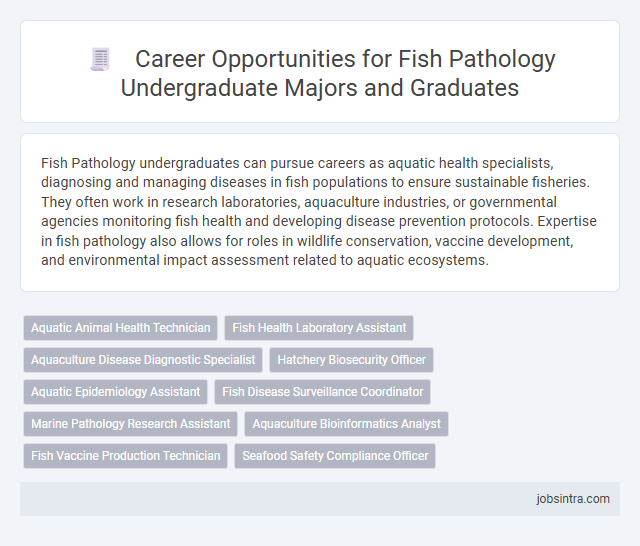 Career Opportunities for Fish Pathology Undergraduate Majors and Graduates

Fish Pathology undergraduates can pursue careers as aquatic health specialists, diagnosing and managing diseases in fish populations to ensure sustainable fisheries. They often work in research laboratories, aquaculture industries, or governmental agencies monitoring fish health and developing disease prevention protocols. Expertise in fish pathology also allows for roles in wildlife conservation, vaccine development, and environmental impact assessment related to aquatic ecosystems.

Aquatic Animal Health Technician
Fish Health Laboratory Assistant
Aquaculture Disease Diagnostic Specialist
Hatchery Biosecurity Officer
Aquatic Epidemiology Assistant
Fish Disease Surveillance Coordinator
Marine Pathology Research Assistant
Aquaculture Bioinformatics Analyst
Fish Vaccine Production Technician
Seafood Safety Compliance Officer

jobsintra.com